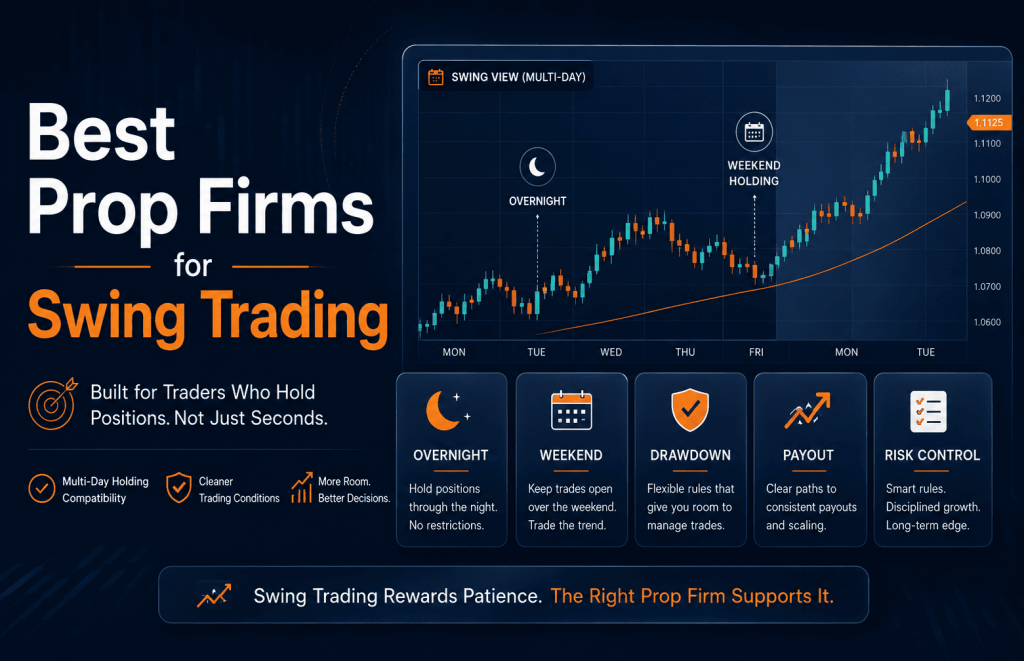 Best Prop Firms for Swing Trading

Built for Traders Who Hold Positions. Not Just Seconds.

Multi-Day Holding Compatibility

Cleaner Trading Conditions

More Room. Better Decisions.

SWING VIEW (MULTI-DAY)

OVERNIGHT

WEEKEND HOLDING

1.1200
1.1125
1.1100
1.1000
1.0900
1.0800
1.0700
1.0600

MON TUE WED THU FRI MON TUE

OVERNIGHT
Hold positions through the night. No restrictions.

WEEKEND
Keep trades open over the weekend. Trade the trend.

DRAWDOWN
Flexible rules that give you room to manage trades.

PAYOUT
Clear paths to consistent payouts and scaling.

RISK CONTROL
Smart rules. Disciplined growth. Long-term edge.

Swing Trading Rewards Patience. The Right Prop Firm Supports It.